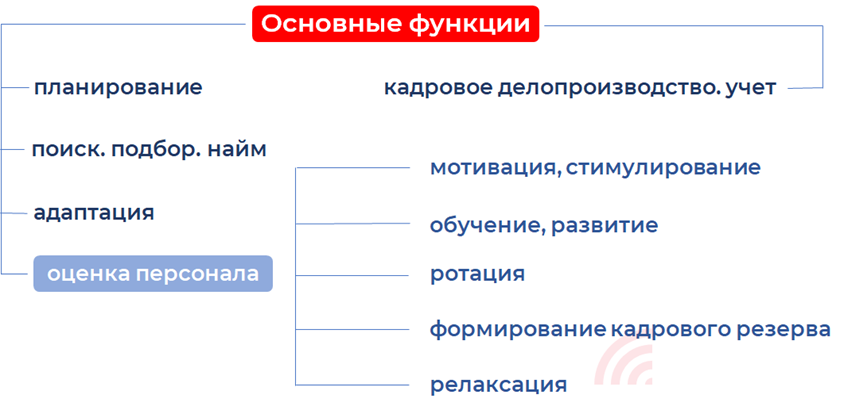 Основные функции

планирование

поиск. подбор. найм

адаптация

оценка персонала

кадровое делопроизводство. учет

мотивация, стимулирование

обучение, развитие

ротация

формирование кадрового резерва

релаксация